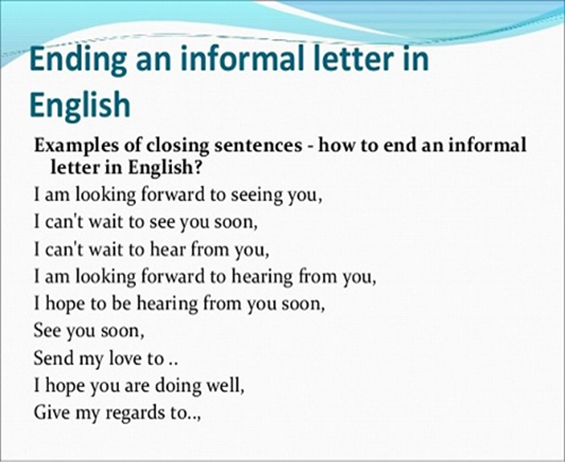 Ending an informal letter in English

Examples of closing sentences - how to end an informal letter in English?

I am looking forward to seeing you,

I can't wait to see you soon,

I can't wait to hear from you,

I am looking forward to hearing from you,

I hope to be hearing from you soon,

See you soon,

Send my love to ..

I hope you are doing well,

Give my regards to..,